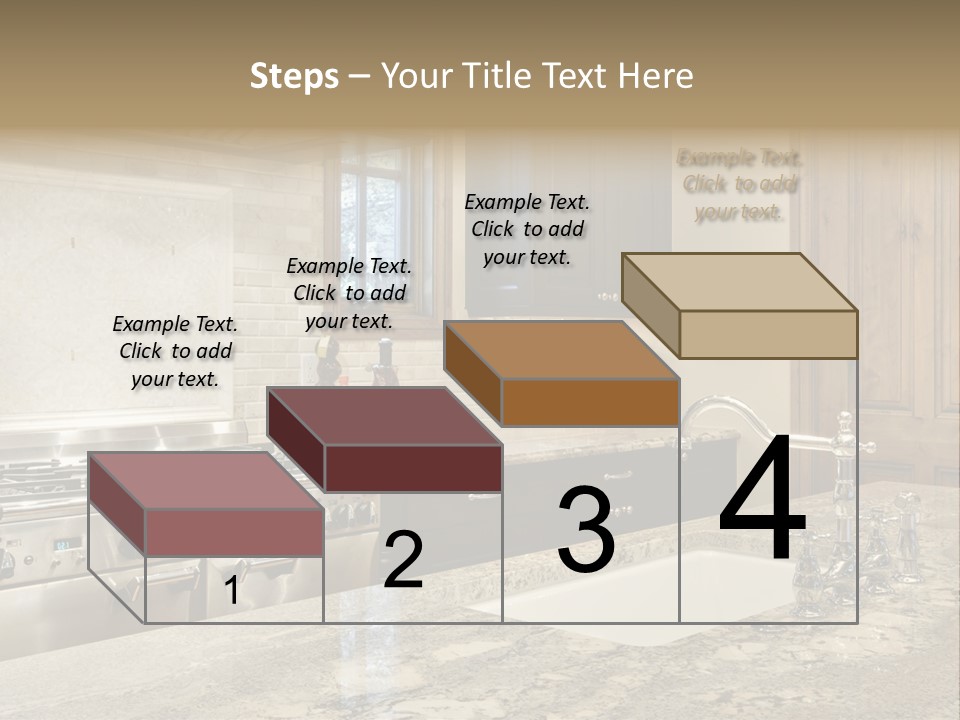 Steps – Your Title Text Here

Example Text. Click to add your text.

Example Text. Click to add your text.

Example Text. Click to add your text.

Example Text. Click to add your text.

1

2

3

4